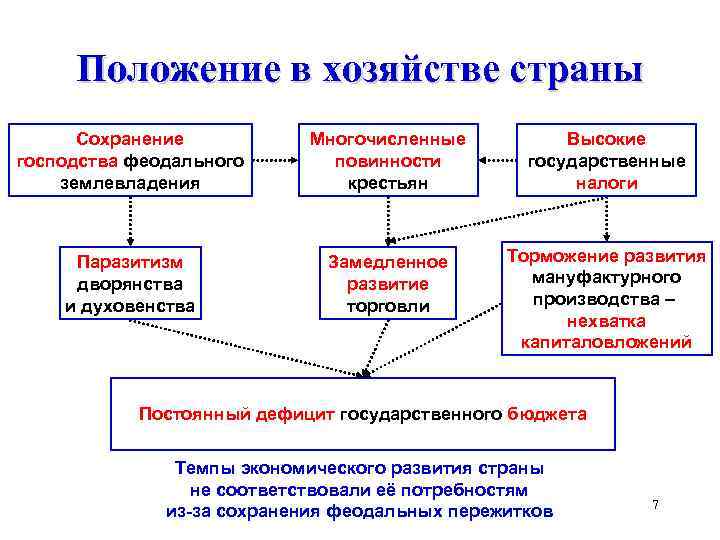 Положение в хозяйстве страны

Сохранение господства феодального землевладения

Многочисленные повинности крестьян

Высокие государственные налоги

Паразитизм дворянства и духовенства

Замедленное развитие торговли

Торможение развития мануфактурного производства – нехватка капиталовложений

Постоянный дефицит государственного бюджета

Темпы экономического развития страны не соответствовали её потребностям из-за сохранения феодальных пережитков

7